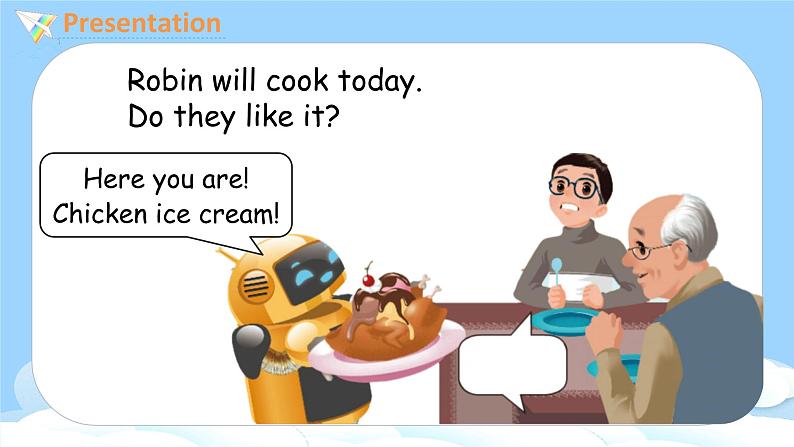 Presentation

Robin will cook today.
Do they like it?

Here you are!
Chicken ice cream!